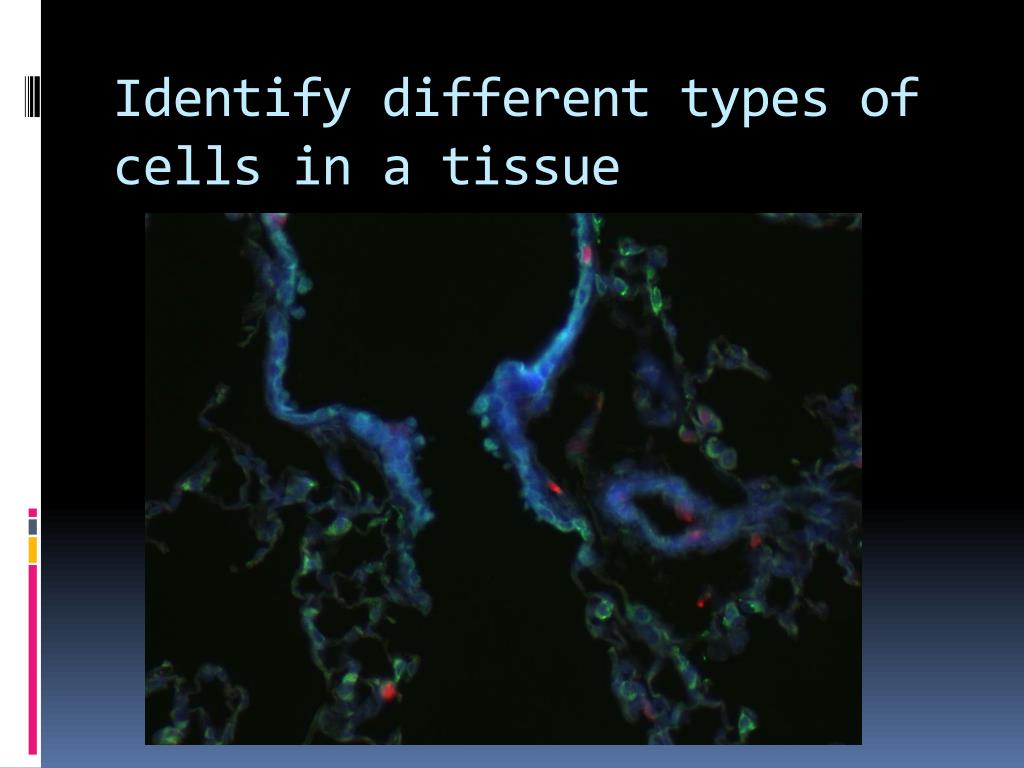 Identify different types of cells in a tissue